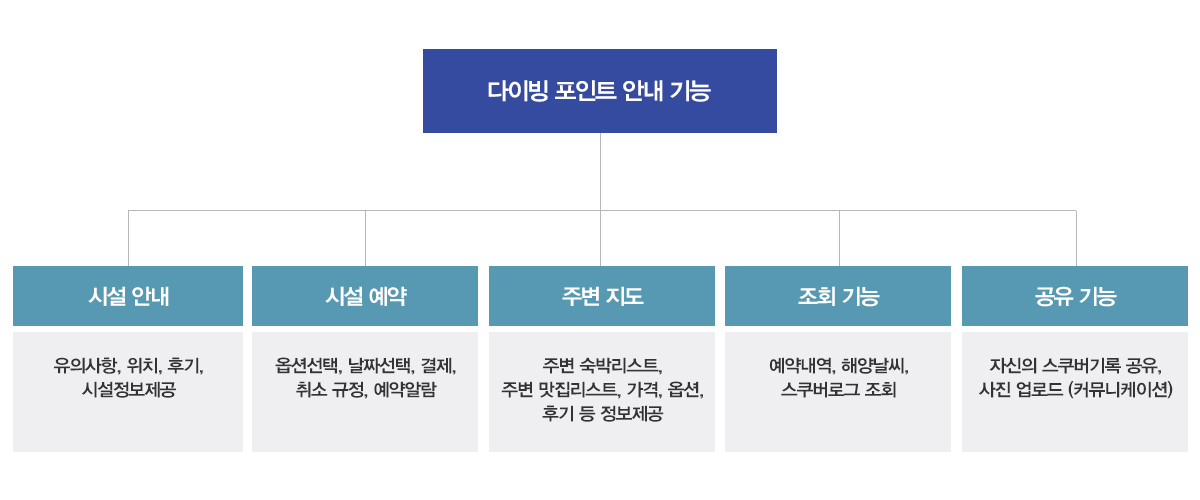 다이빙 포인트 안내 기능

시설 안내

유의사항, 위치, 후기, 시설정보제공

시설 예약

옵션선택, 날짜선택, 결제, 취소 규정, 예약알람

주변 지도

주변 숙박리스트, 주변 맛집리스트, 가격, 옵션, 후기 등 정보제공

조회 기능

예약내역, 해양날씨, 스쿠버로그 조회

공유 기능

자신의 스쿠버기록 공유, 사진 업로드 (커뮤니케이션)